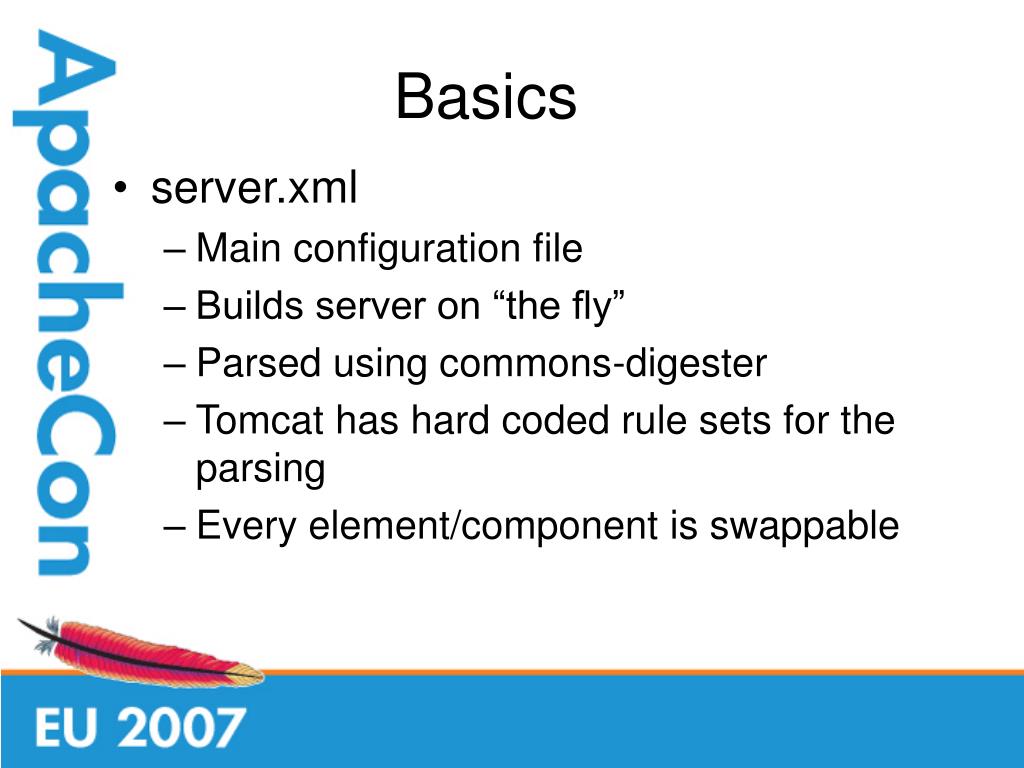 ApacheCon

Basics

• server.xml
– Main configuration file
– Builds server on “the fly”
– Parsed using commons-digester
– Tomcat has hard coded rule sets for the parsing
– Every element/component is swappable

EU 2007